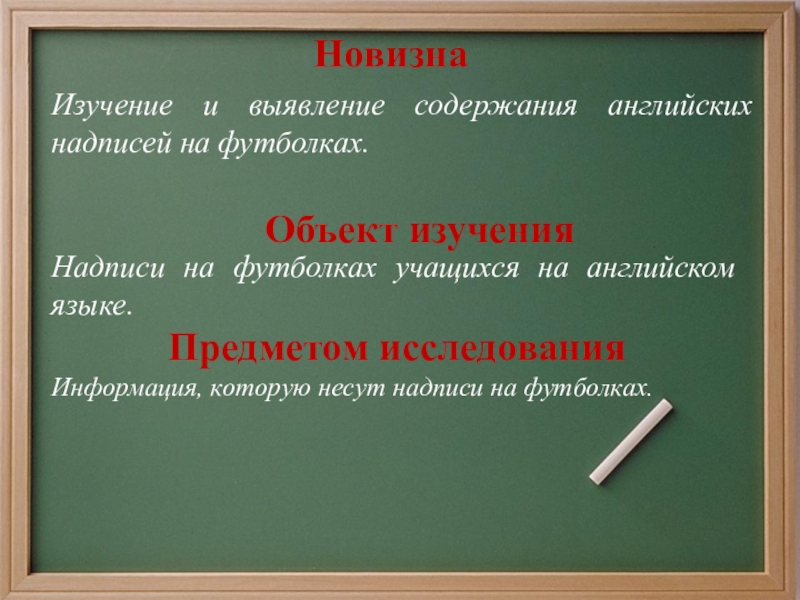 Новизна

Изучение и выявление содержания английских надписей на футболках.

Объект изучения

Надписи на футболках учащихся на английском языке.

Предметом исследования

Информация, которую несут надписи на футболках.